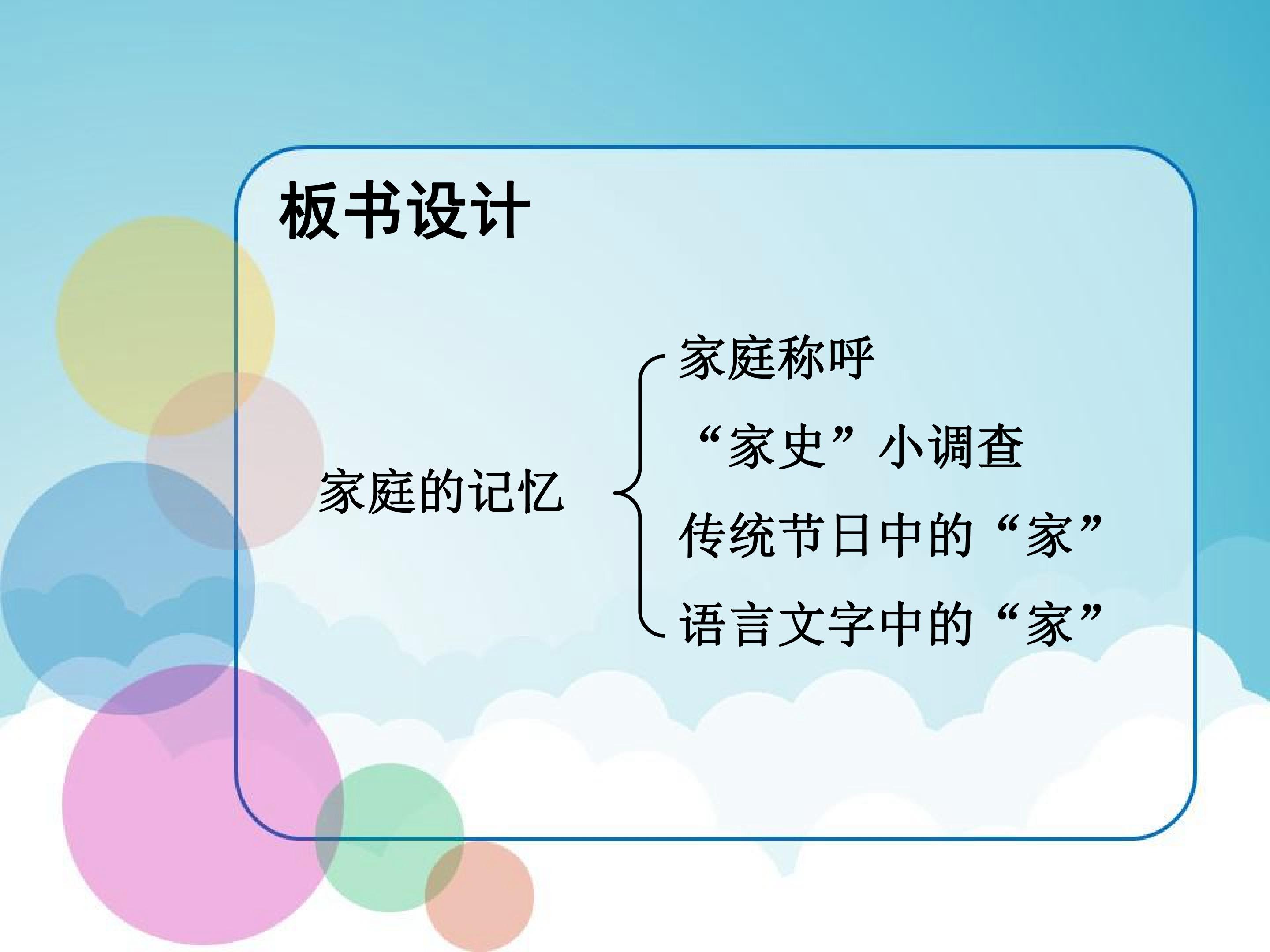 板书设计

家庭的记忆

家庭称呼
“家史”小调查
传统节日中的“家”
语言文字中的“家”